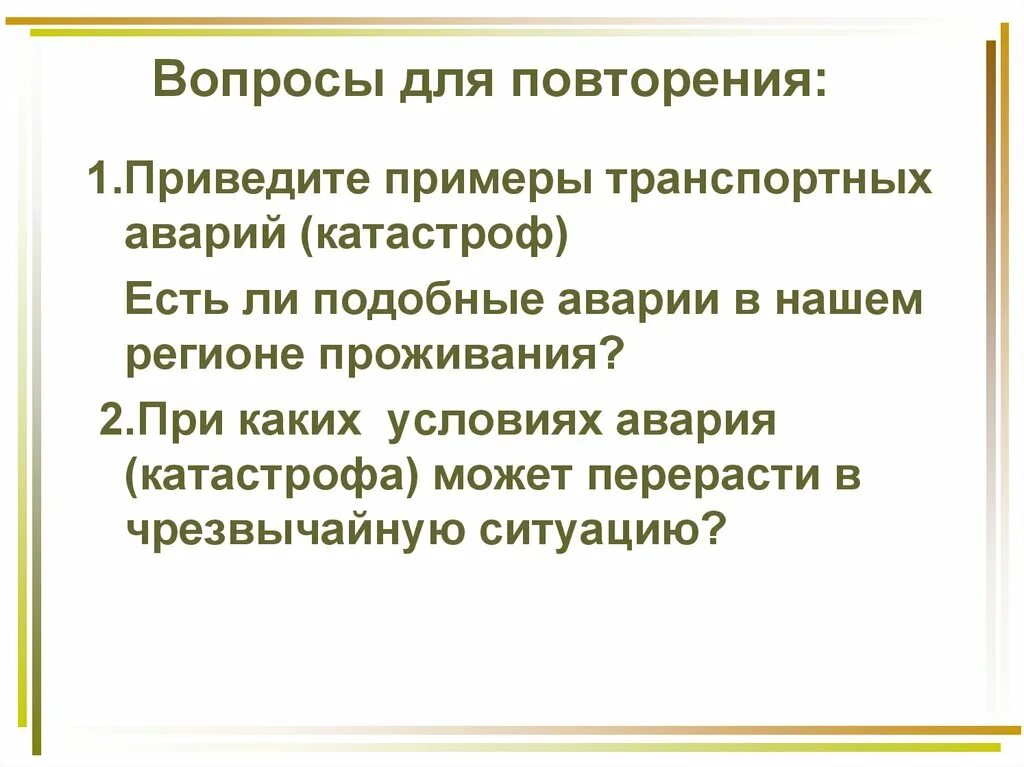 Вопросы для повторения:

1.Приведите примеры транспортных аварий (катастроф)

Есть ли подобные аварии в нашем регионе проживания?

2.При каких условиях авария (катастрофа) может перерасти в чрезвычайную ситуацию?